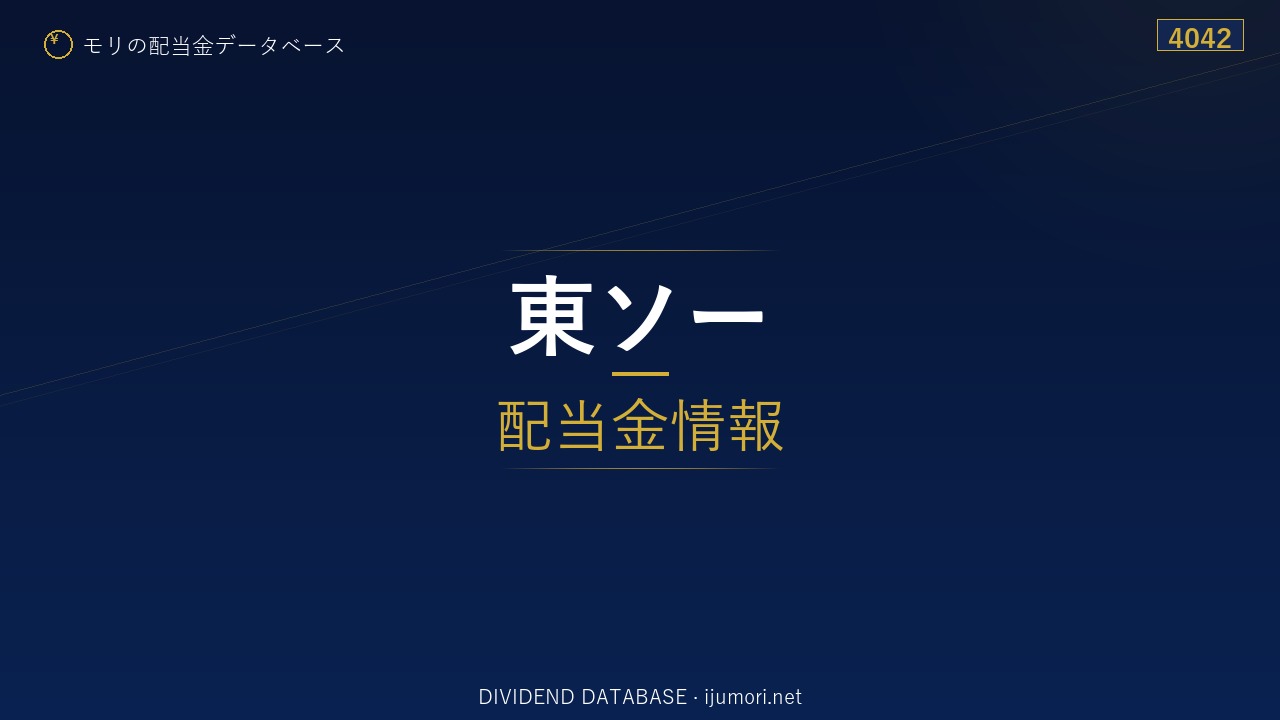 ¥ モリの配当金データベース

4042

東ソー

配当金情報

DIVIDEND DATABASE · ijumori.net